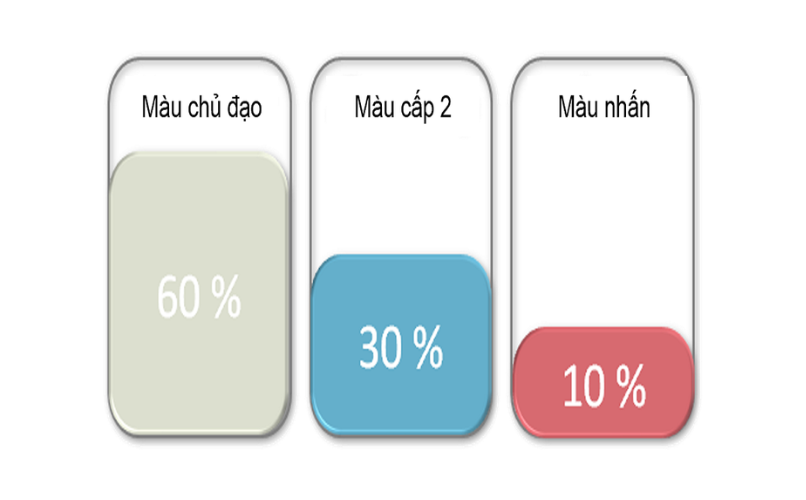 Màu chủ đạo

60 %

Màu cấp 2

30 %

Màu nhấn

10 %